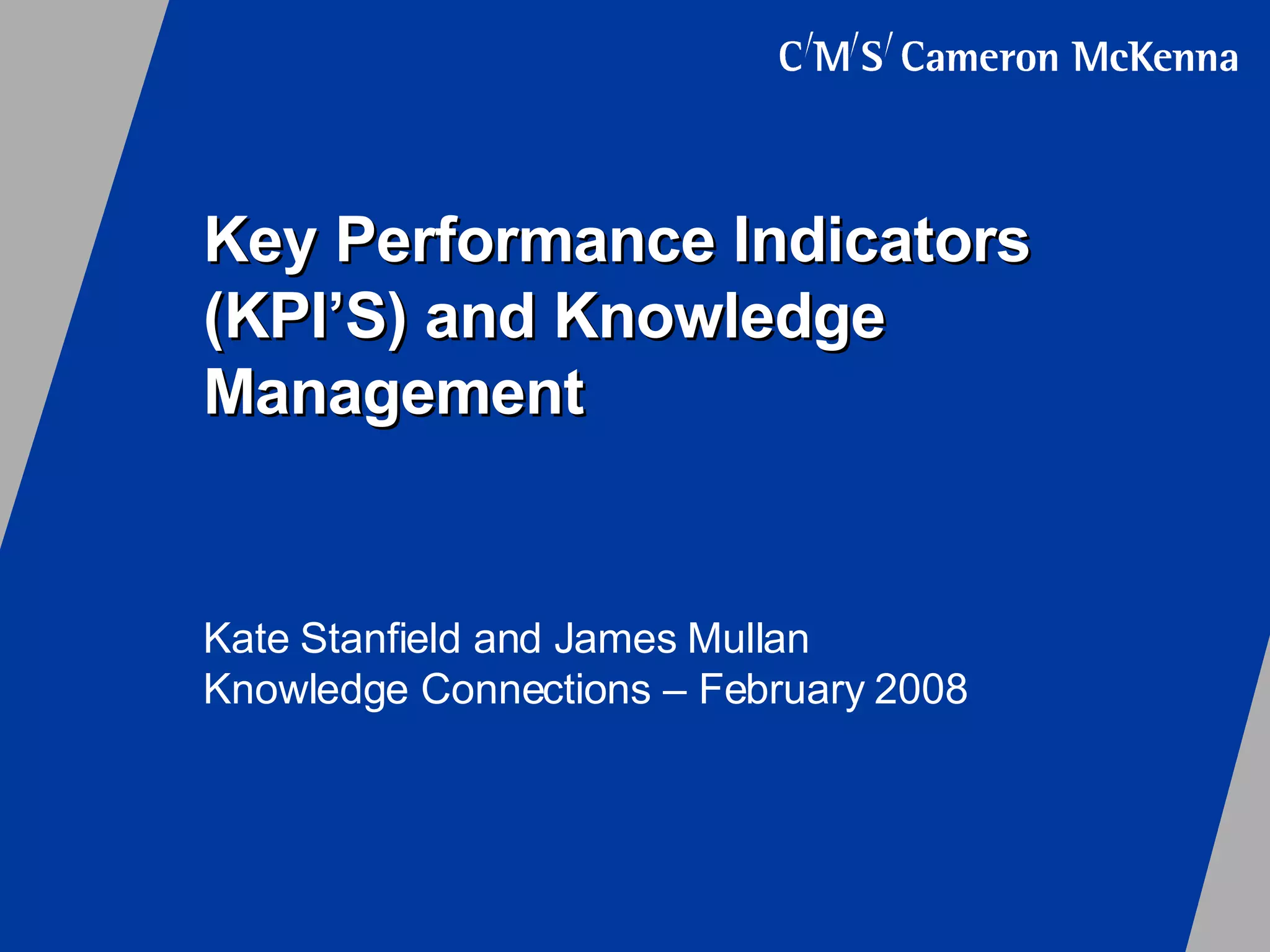 C/M/S/ Cameron McKenna

Key Performance Indicators (KPI’S) and Knowledge Management

Kate Stanfield and James Mullan
Knowledge Connections – February 2008